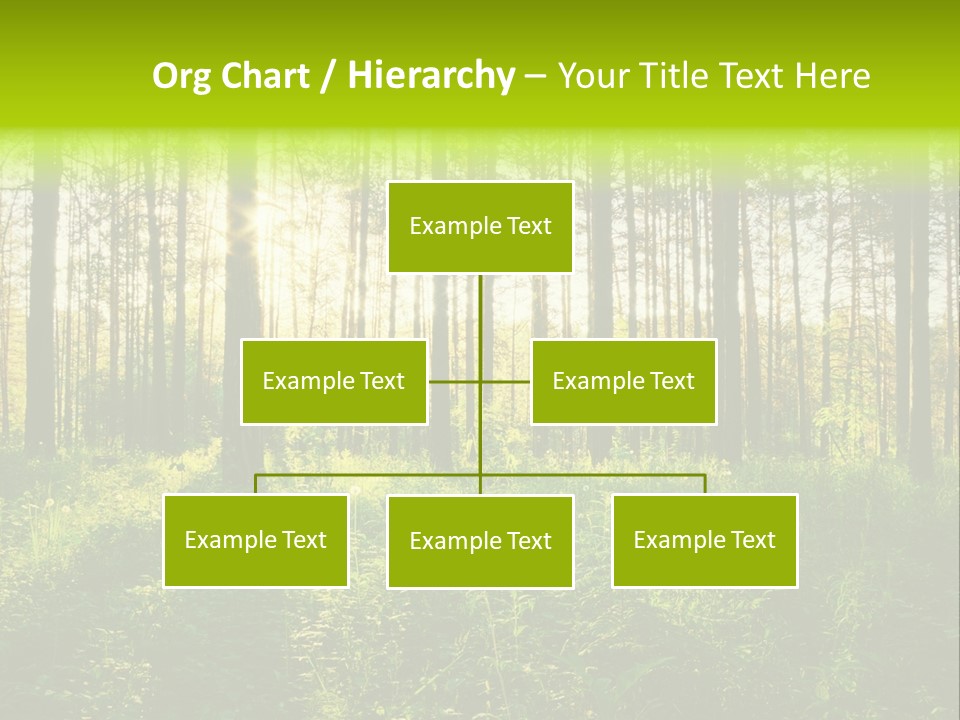 Org Chart / Hierarchy – Your Title Text Here

Example Text

Example Text

Example Text

Example Text

Example Text

Example Text